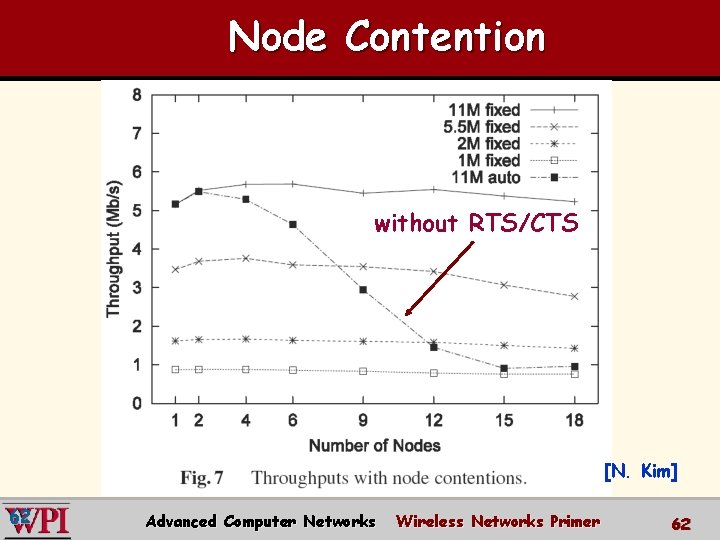 Node Contention

8
7
6
5
4
3
2
1
0

Throughput (Mb/s)

11M fixed
5.5M fixed
2M fixed
1M fixed
11M auto

without RTS/CTS

1 2 4 6 9 12 15 18

Number of Nodes

Fig. 7 Throughputs with node contentions.

[N. Kim]

WPI

Advanced Computer Networks Wireless Networks Primer 62